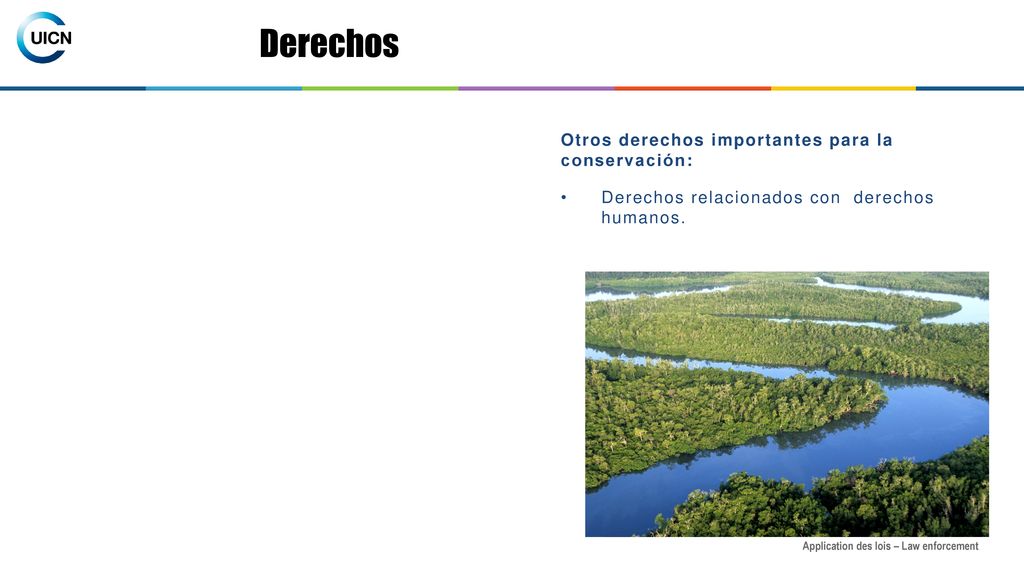 UICN

Derechos

Otros derechos importantes para la conservación:

• Derechos relacionados con derechos humanos.

Application des lois – Law enforcement